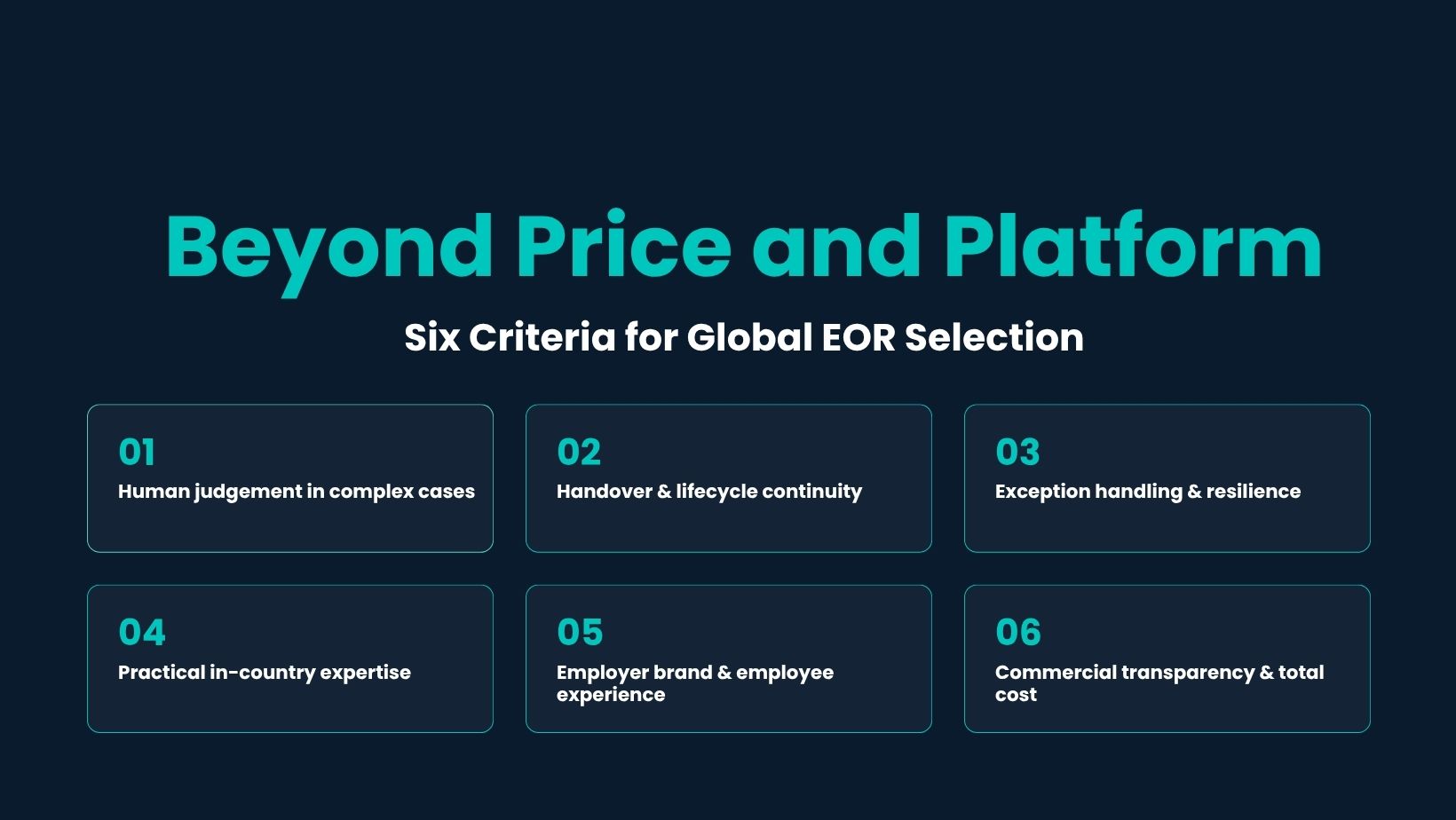 Beyond Price and Platform

Six Criteria for Global EOR Selection

01
Human judgement in complex cases

02
Handover & lifecycle continuity

03
Exception handling & resilience

04
Practical in-country expertise

05
Employer brand & employee experience

06
Commercial transparency & total cost